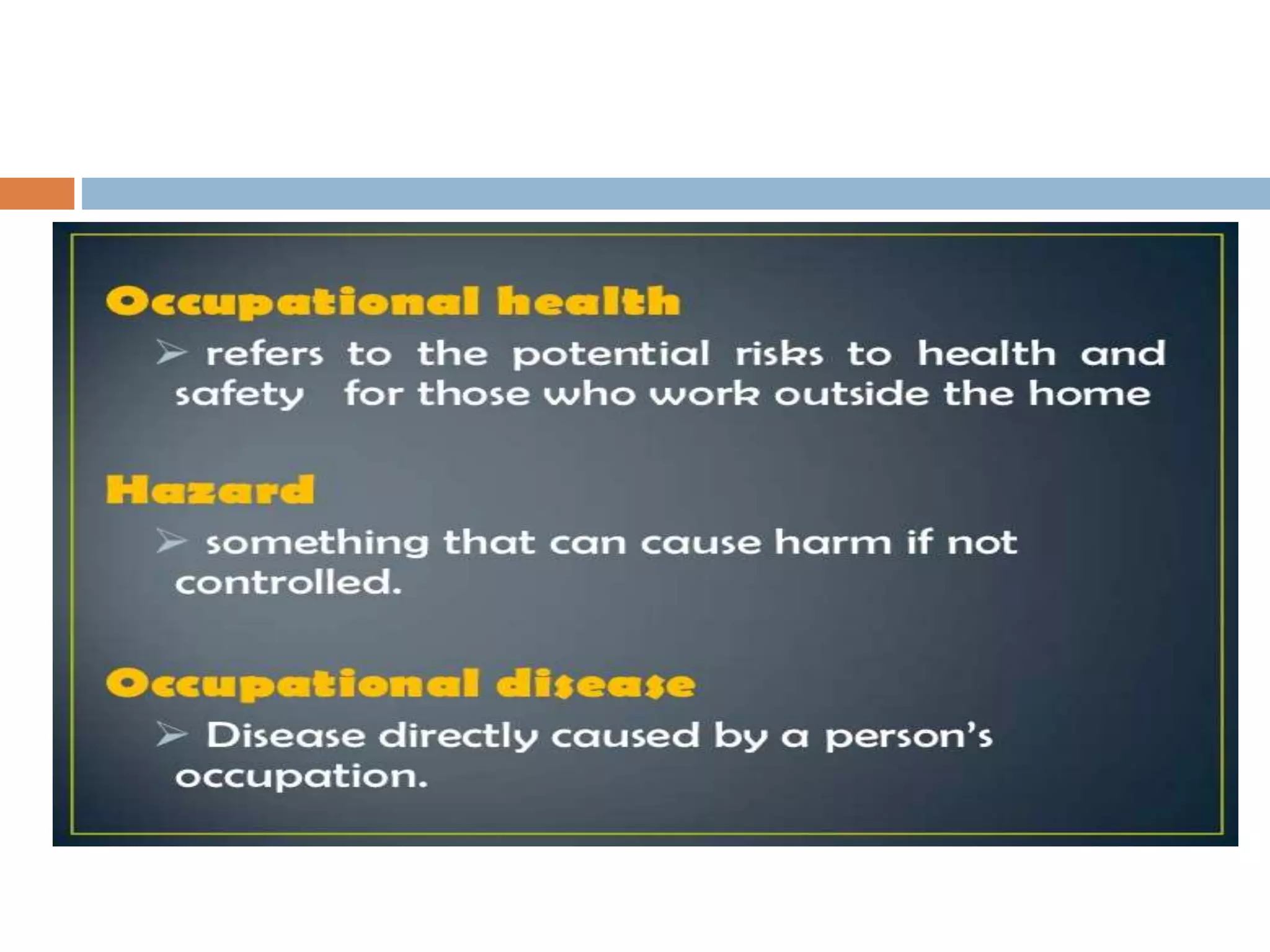 Occupational health

➢ refers to the potential risks to health and safety for those who work outside the home

Hazard

➢ something that can cause harm if not controlled.

Occupational disease

➢ Disease directly caused by a person's occupation.